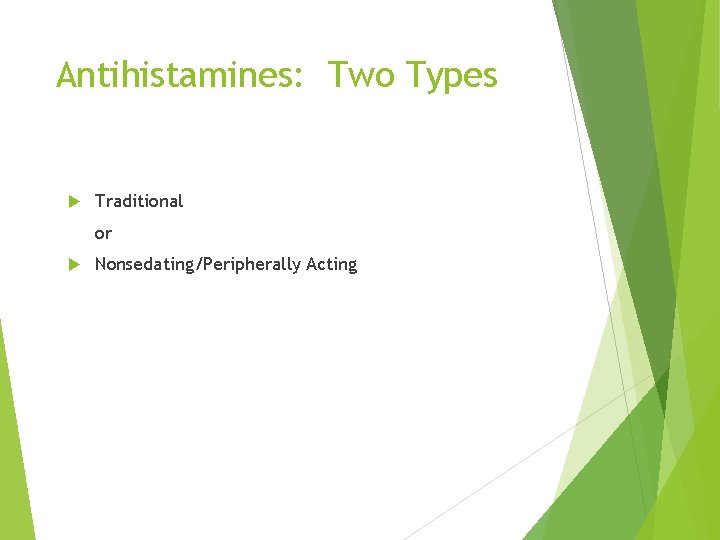 Antihistamines:  Two Types

Traditional

or

Nonsedating/Peripherally Acting